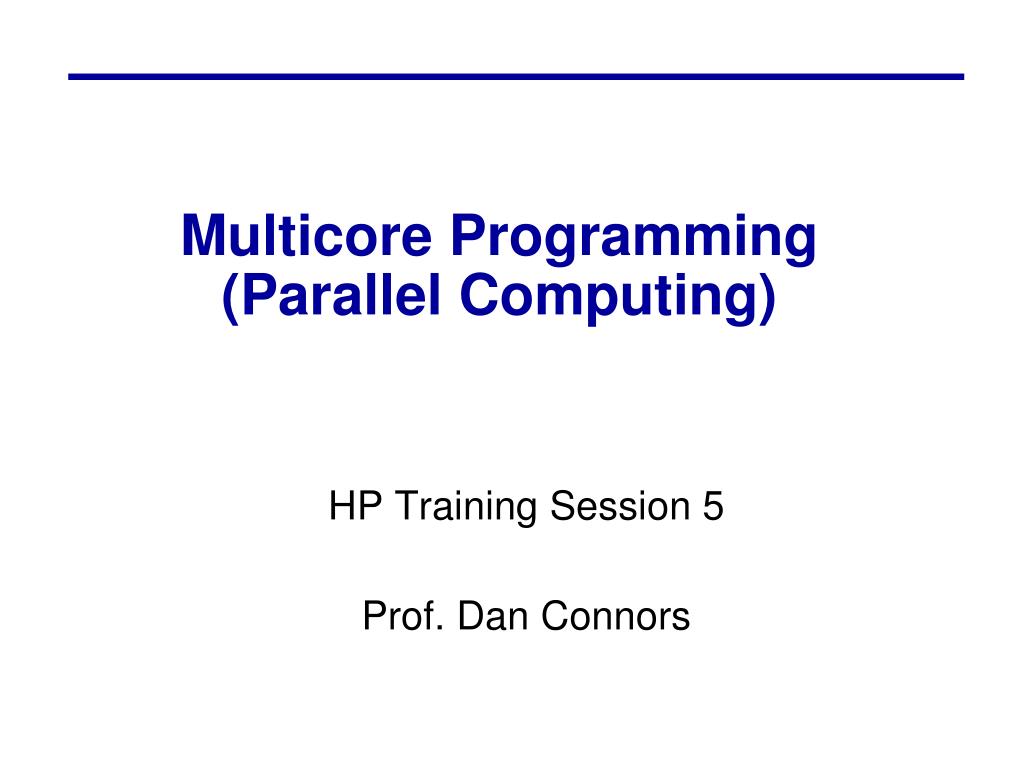 Multicore Programming
(Parallel Computing)

HP Training Session 5

Prof. Dan Connors